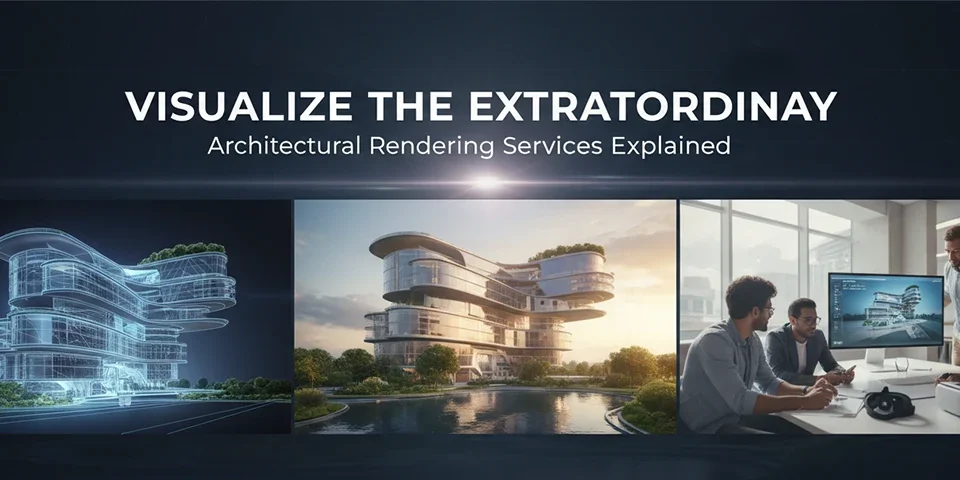 VISUALIZE THE EXTRATORDINAY
Architectural Rendering Services Explained